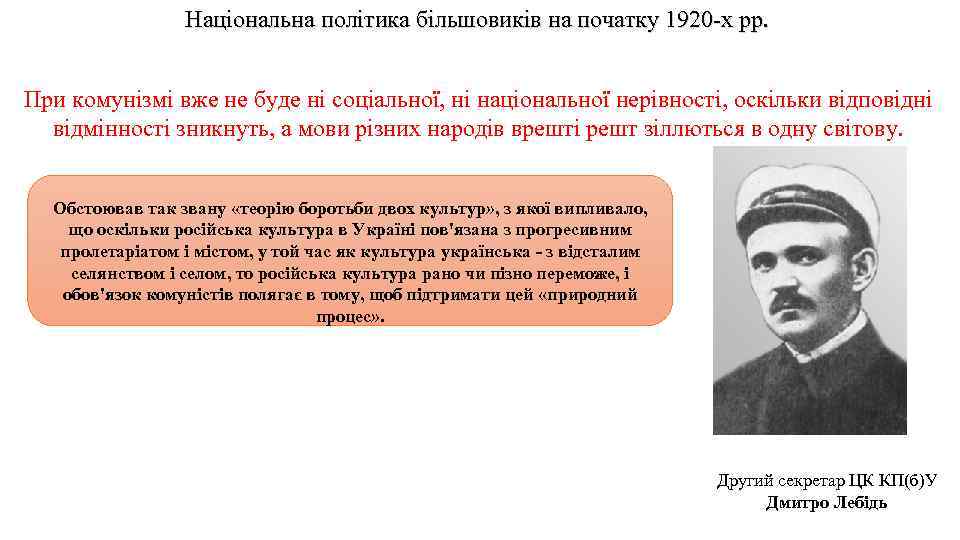 Національна політика більшовиків на початку 1920-х рр.

При комунізмі вже не буде ні соціальної, ні національної нерівності, оскільки відповідні відмінності зникнуть, а мови різних народів врешті решт зіллються в одну світову.

Обстоював так звану «теорію боротьби двох культур», з якої випливало, що оскільки російська культура в Україні пов'язана з прогресивним пролетаріатом і містом, у той час як культура українська - з відсталим селянством і селом, то російська культура рано чи пізно переможе, і обов'язок комуністів полягає в тому, щоб підтримати цей «природний процес».

Другий секретар ЦК КП(б)У
Дмитро Лебідь